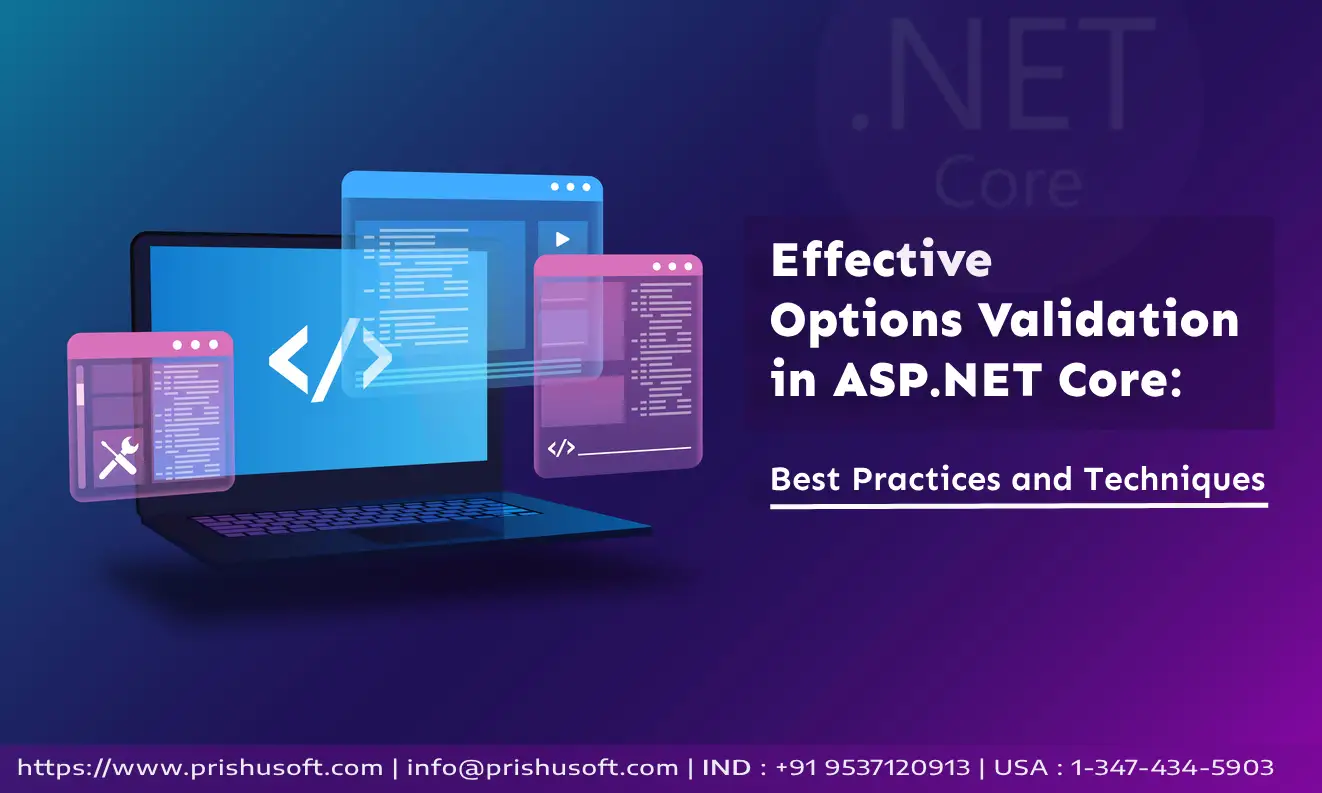 .NET
Core

</>

</>

Effective Options Validation in ASP.NET Core:

Best Practices and Techniques

https://www.prishusoft.com | info@prishusoft.com | IND : +91 9537120913 | USA : 1-347-434-5903